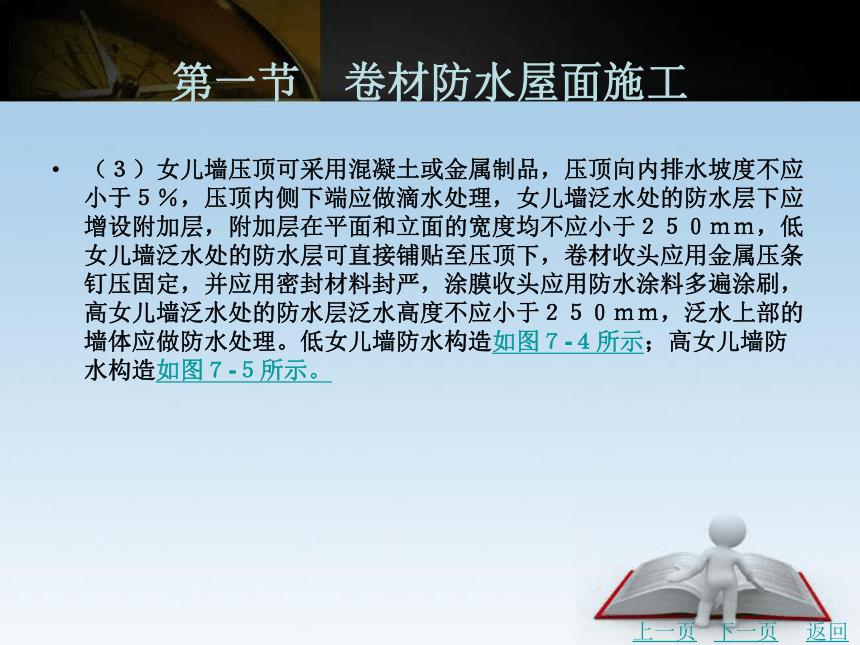 第一节　卷材防水屋面施工

• （３）女儿墙压顶可采用混凝土或金属制品，压顶向内排水坡度不应小于５％，压顶内侧下端应做滴水处理，女儿墙泛水处的防水层下应增设附加层，附加层在平面和立面的宽度均不应小于２５０mm，低女儿墙泛水处的防水层可直接铺贴至压顶下，卷材收头应用金属压条钉压固定，并应用密封材料封严，涂膜收头应用防水涂料多遍涂刷，高女儿墙泛水处的防水层泛水高度不应小于２５０mm，泛水上部的墙体应做防水处理。低女儿墙防水构造如图７-４所示；高女儿墙防水构造如图７-５所示。

上一页　下一页　返回